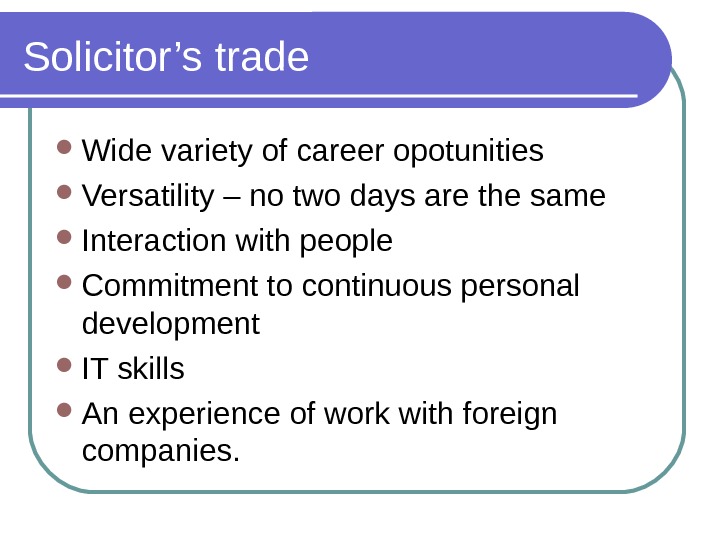 Solicitor’s trade

- Wide variety of career opotunities
- Versatility – no two days are the same
- Interaction with people
- Commitment to continuous personal development
- IT skills
- An experience of work with foreign companies.